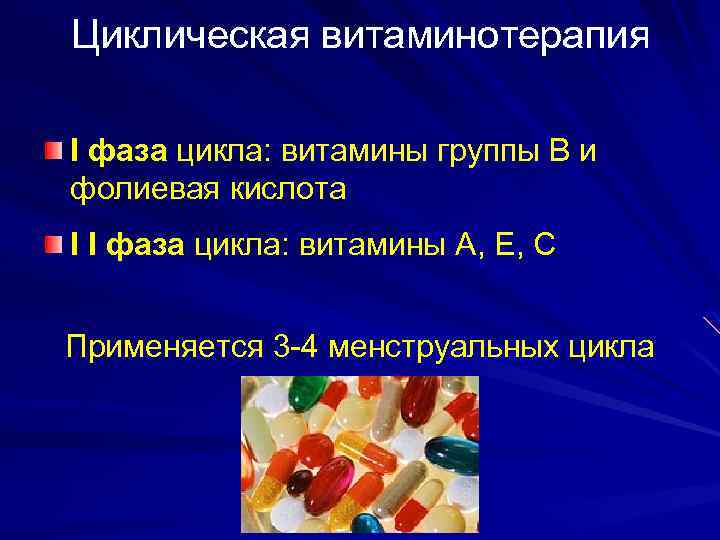 Циклическая витаминотерапия

I фаза цикла: витамины группы В и фолиевая кислота

I I фаза цикла: витамины А, Е, С

Применяется 3-4 менструальных цикла